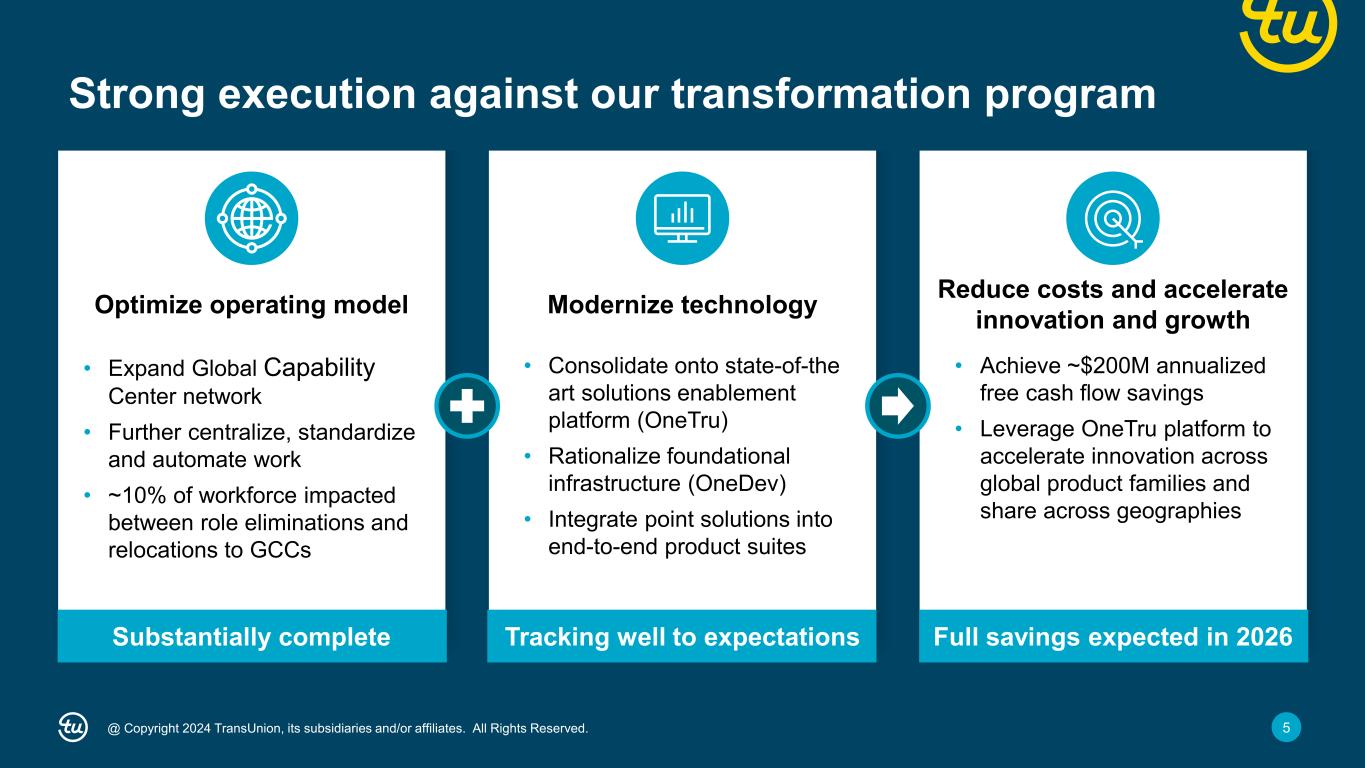 tu

Strong execution against our transformation program

Optimize operating model

• Expand Global Capability Center network
• Further centralize, standardize and automate work
• ~10% of workforce impacted between role eliminations and relocations to GCCs

Substantially complete

Modernize technology

• Consolidate onto state-of-the art solutions enablement platform (OneTru)
• Rationalize foundational infrastructure (OneDev)
• Integrate point solutions into end-to-end product suites

Tracking well to expectations

Reduce costs and accelerate innovation and growth

• Achieve ~$200M annualized free cash flow savings
• Leverage OneTru platform to accelerate innovation across global product families and share across geographies

Full savings expected in 2026

tu @ Copyright 2024 TransUnion, its subsidiaries and/or affiliates. All Rights Reserved.

5